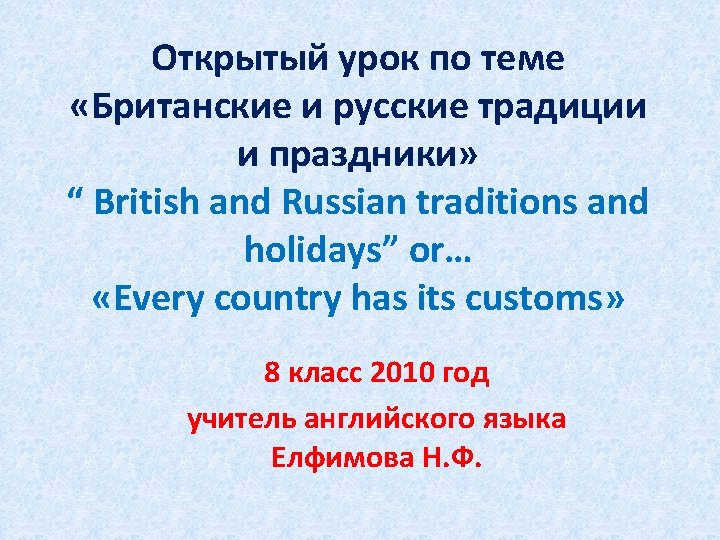 Открытый урок по теме «Британские и русские традиции и праздники»
“ British and Russian traditions and holidays” or…
«Every country has its customs»

8 класс 2010 год
учитель английского языка
Елфимова Н.Ф.